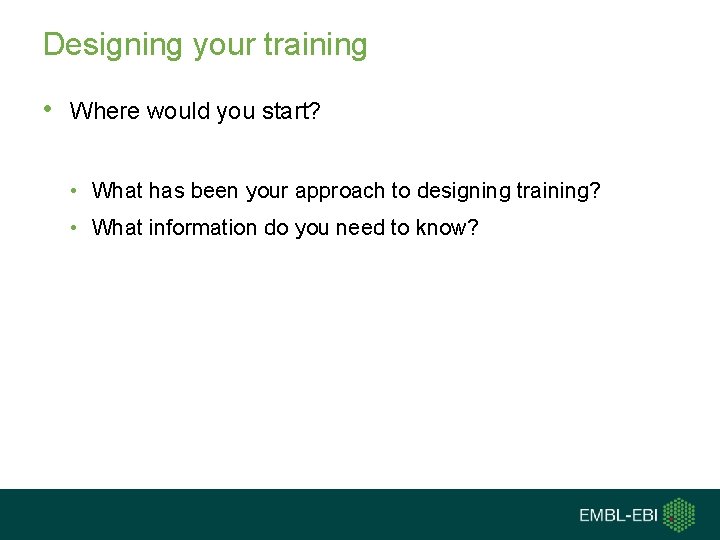 Designing your training

• Where would you start?

• What has been your approach to designing training?
• What information do you need to know?

EMBL-EBI